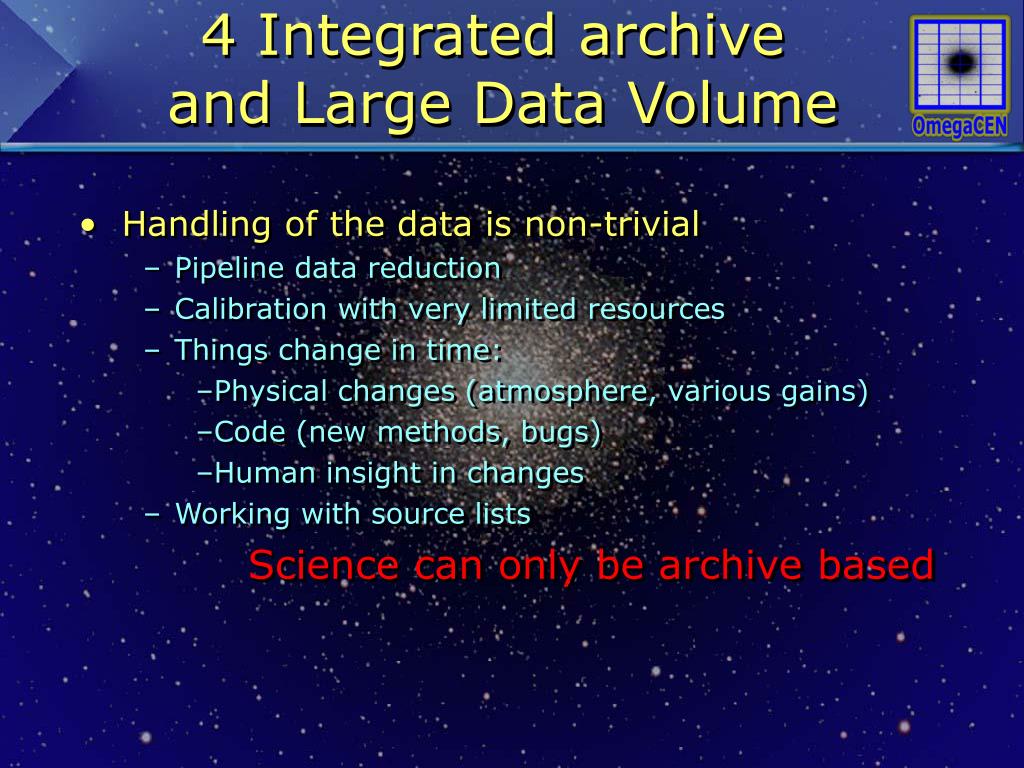 4 Integrated archive and Large Data Volume

OmegaCEN

• Handling of the data is non-trivial
– Pipeline data reduction
– Calibration with very limited resources
– Things change in time:
–Physical changes (atmosphere, various gains)
–Code (new methods, bugs)
–Human insight in changes
– Working with source lists

Science can only be archive based